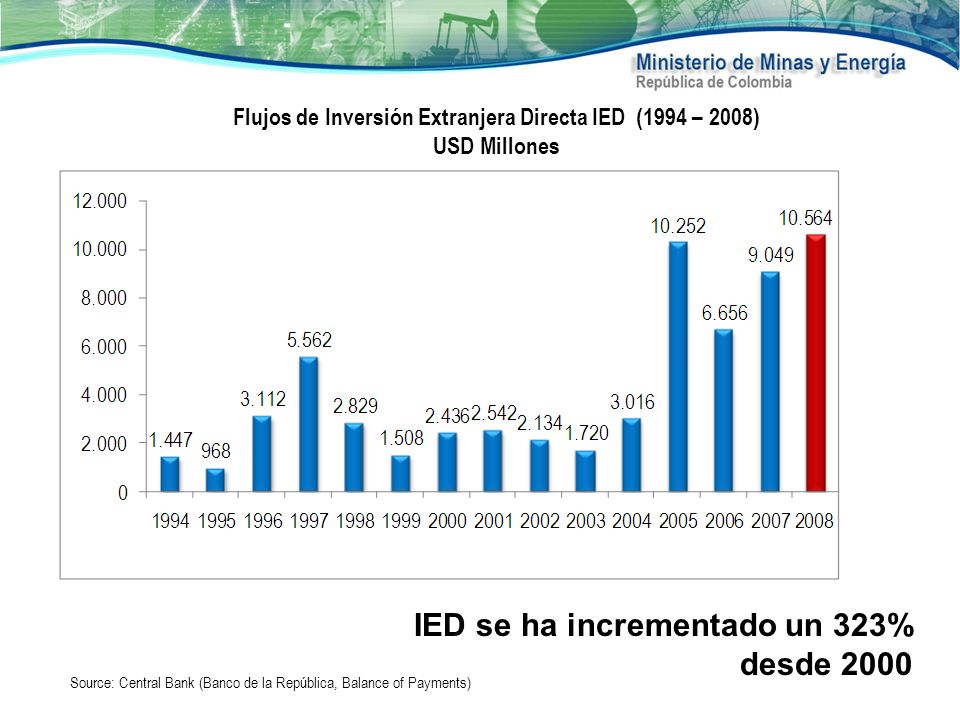 Ministerio de Minas y Energía
República de Colombia

Flujos de Inversión Extranjera Directa IED (1994 – 2008)
USD Millones

12.000
10.000
8.000
6.000
4.000
2.000
0

1.447
968
3.112
5.562
2.829
1.508
2.436
2.542
2.134
1.720
3.016
10.252
6.656
9.049
10.564

1994 1995 1996 1997 1998 1999 2000 2001 2002 2003 2004 2005 2006 2007 2008

IED se ha incrementado un 323% desde 2000

Source: Central Bank (Banco de la República, Balance of Payments)